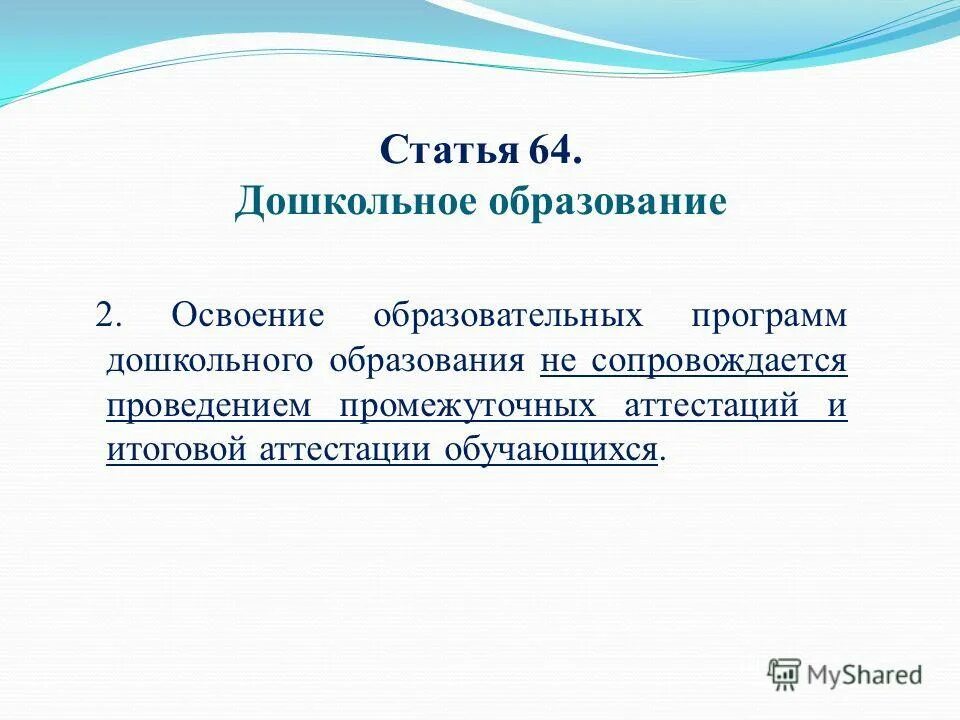 Статья 64.
Дошкольное образование

2. Освоение образовательных программ дошкольного образования не сопровождается проведением промежуточных аттестаций и итоговой аттестации обучающихся.

MyShared